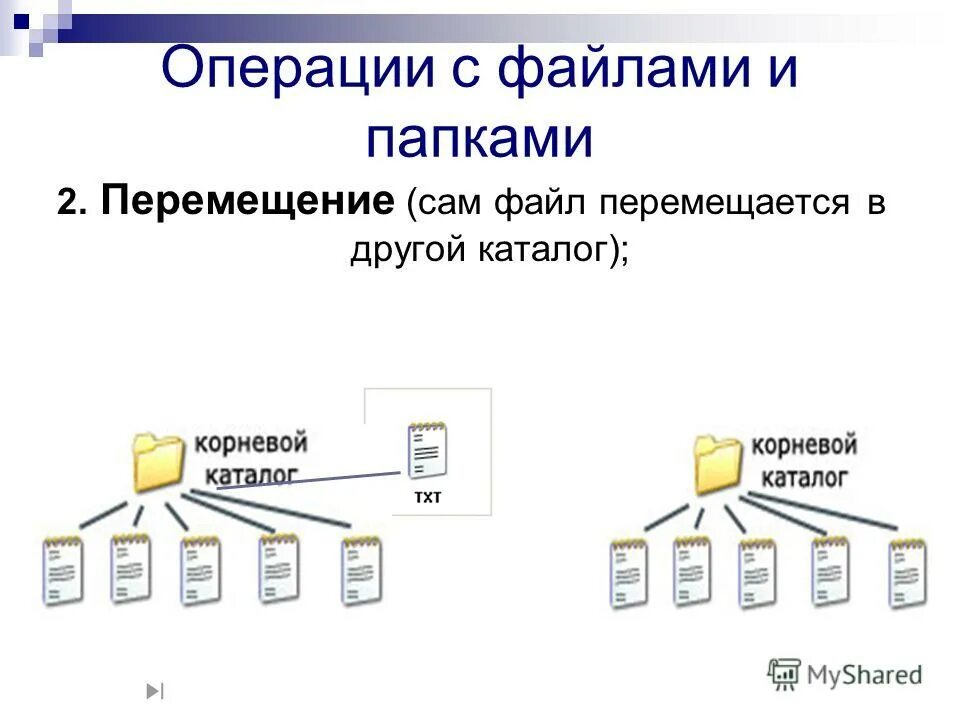 Операции с файлами и папками

2. Перемещение (сам файл перемещается в другой каталог);

корневой каталог

TXT

корневой каталог

MyShared